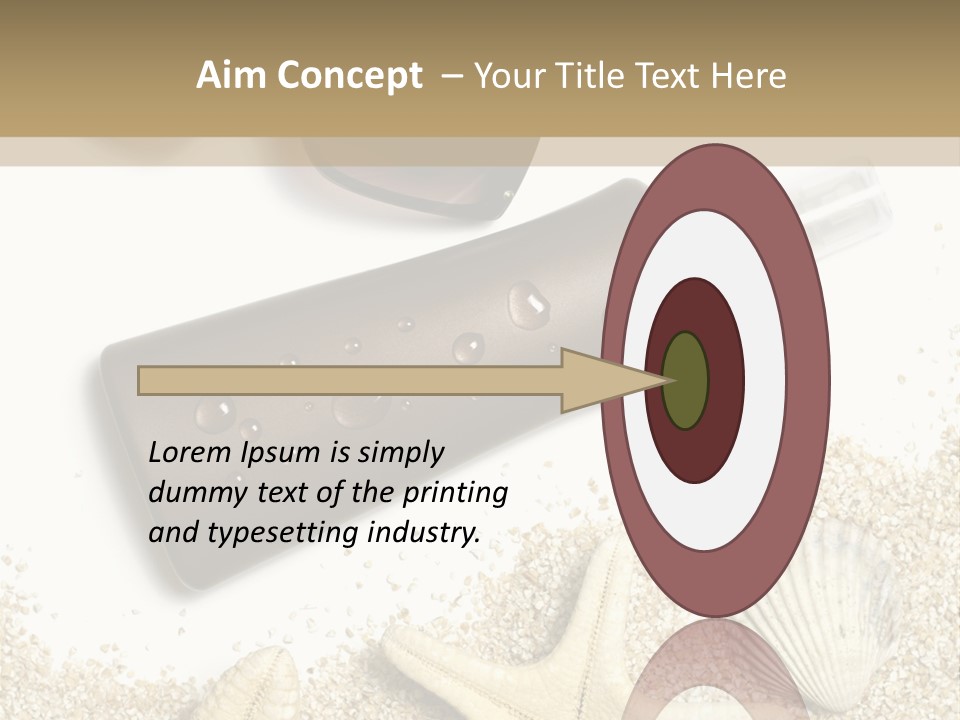 Aim Concept – Your Title Text Here

Lorem Ipsum is simply dummy text of the printing and typesetting industry.